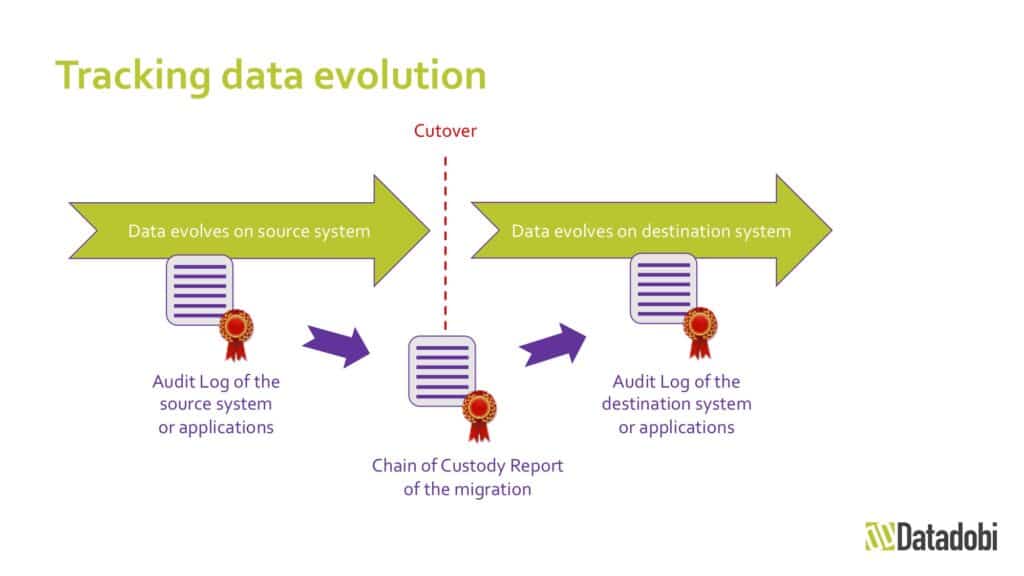 Tracking data evolution

Cutover

Data evolves on source system

Data evolves on destination system

Audit Log of the source system or applications

Chain of Custody Report of the migration

Audit Log of the destination system or applications

Datadobi